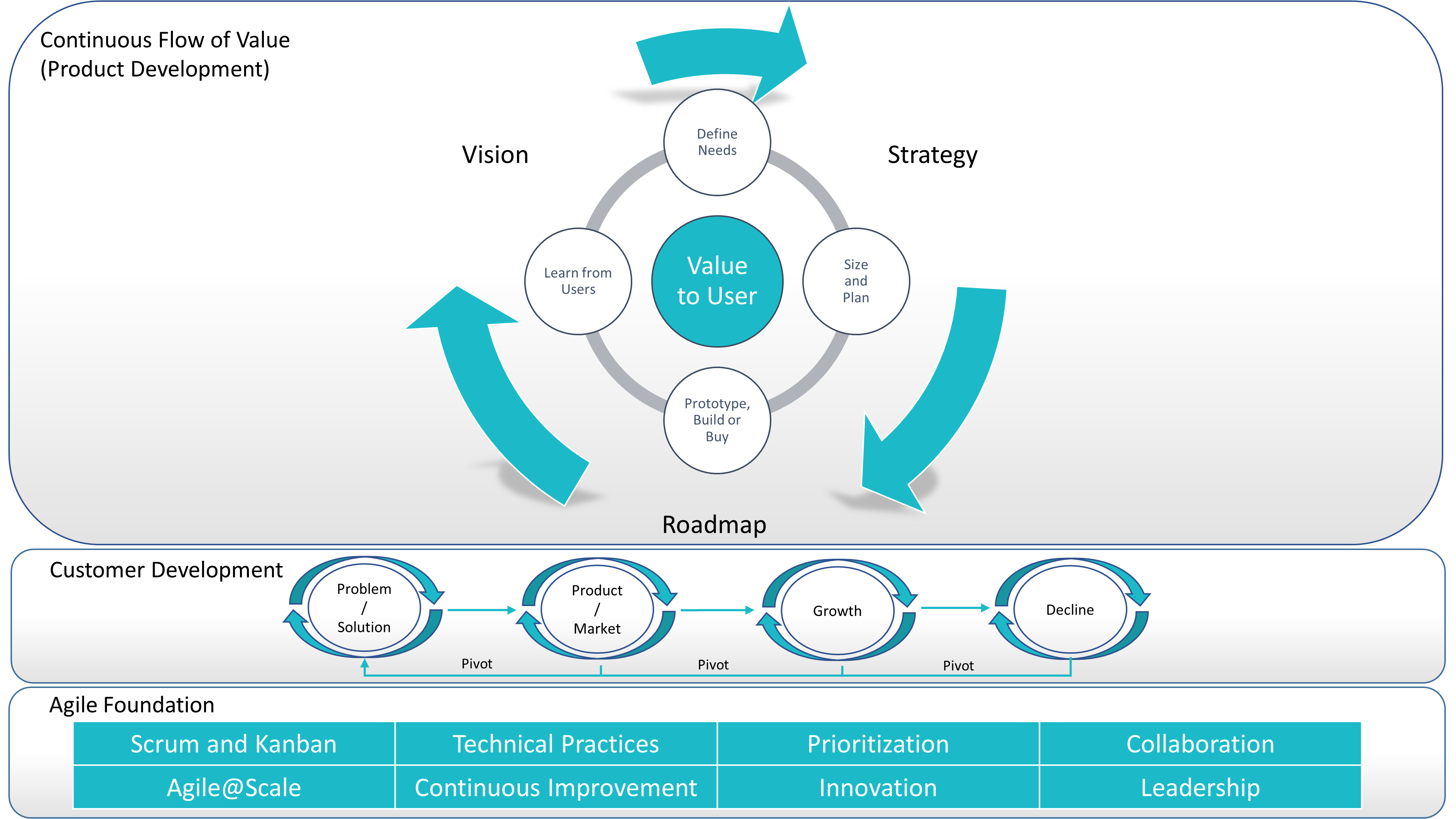 Continuous Flow of Value
(Product Development)

Vision

Strategy

Define Needs

Learn from Users

Value to User

Size and Plan

Prototype, Build or Buy

Roadmap

Customer Development

Problem / Solution

Product / Market

Growth

Decline

Pivot

Pivot

Pivot

Agile Foundation

| Scrum and Kanban | Technical Practices | Prioritization | Collaboration |
|---|---|---|---|
| Agile@Scale | Continuous Improvement | Innovation | Leadership |